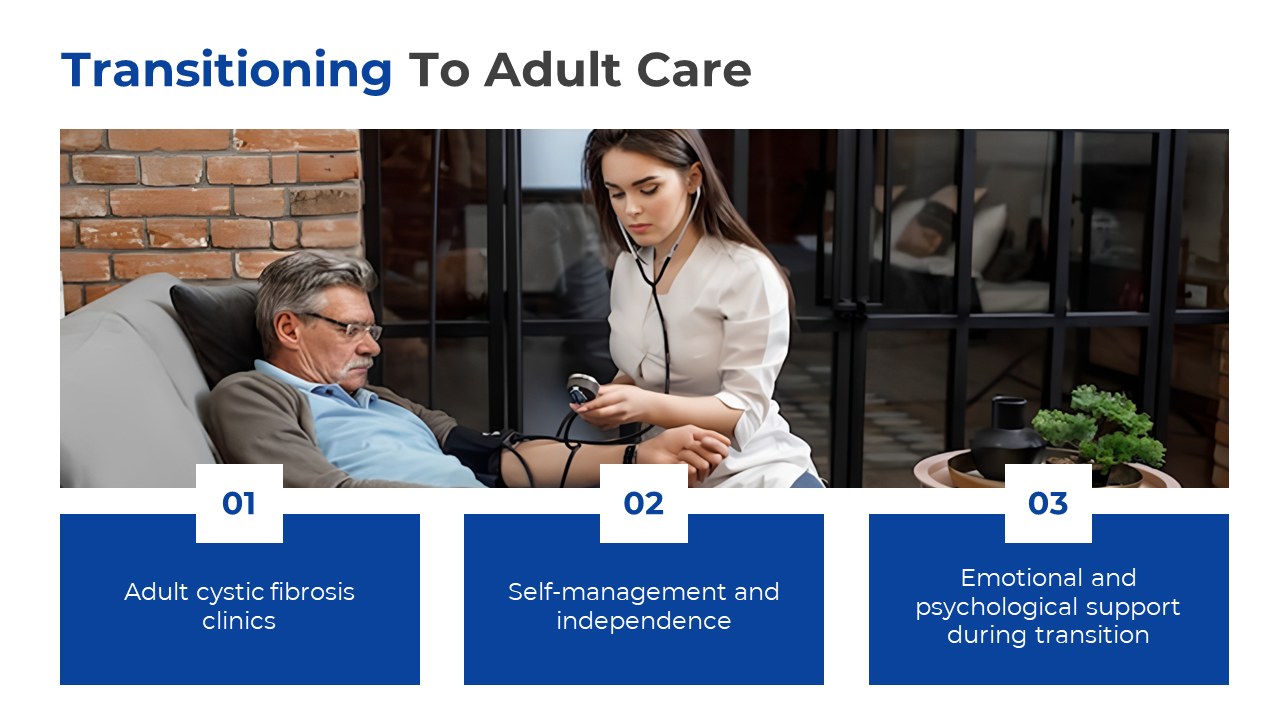 Transitioning To Adult Care

01

Adult cystic fibrosis clinics

02

Self-management and independence

03

Emotional and psychological support during transition